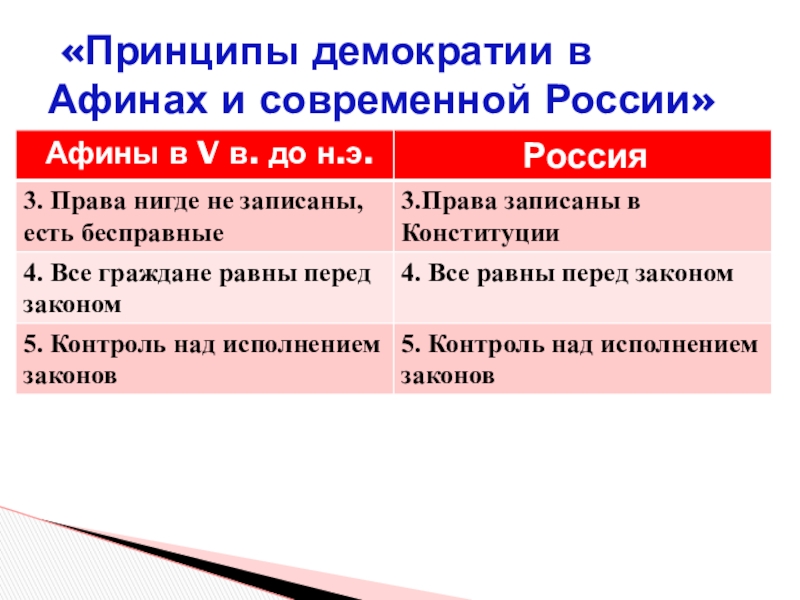 «Принципы демократии в Афинах и современной России»

| Афины в V в. до н.э. | Россия |
|---|---|
| 3. Права нигде не записаны, есть бесправные | 3.Права записаны в Конституции |
| 4. Все граждане равны перед законом | 4. Все равны перед законом |
| 5. Контроль над исполнением законов | 5. Контроль над исполнением законов |